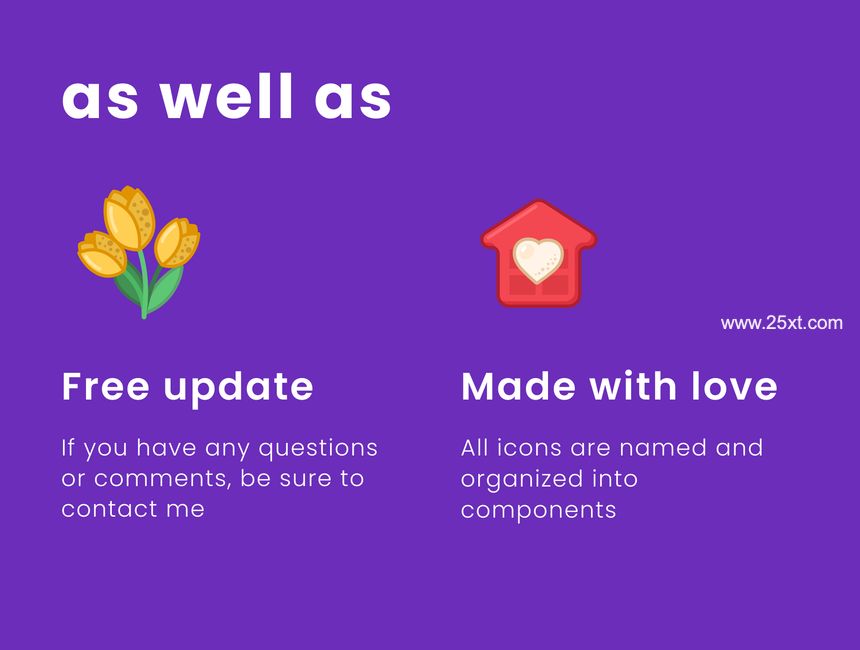 as well as

www.25xt.com

Free update

If you have any questions or comments, be sure to contact me

Made with love

All icons are named and organized into components